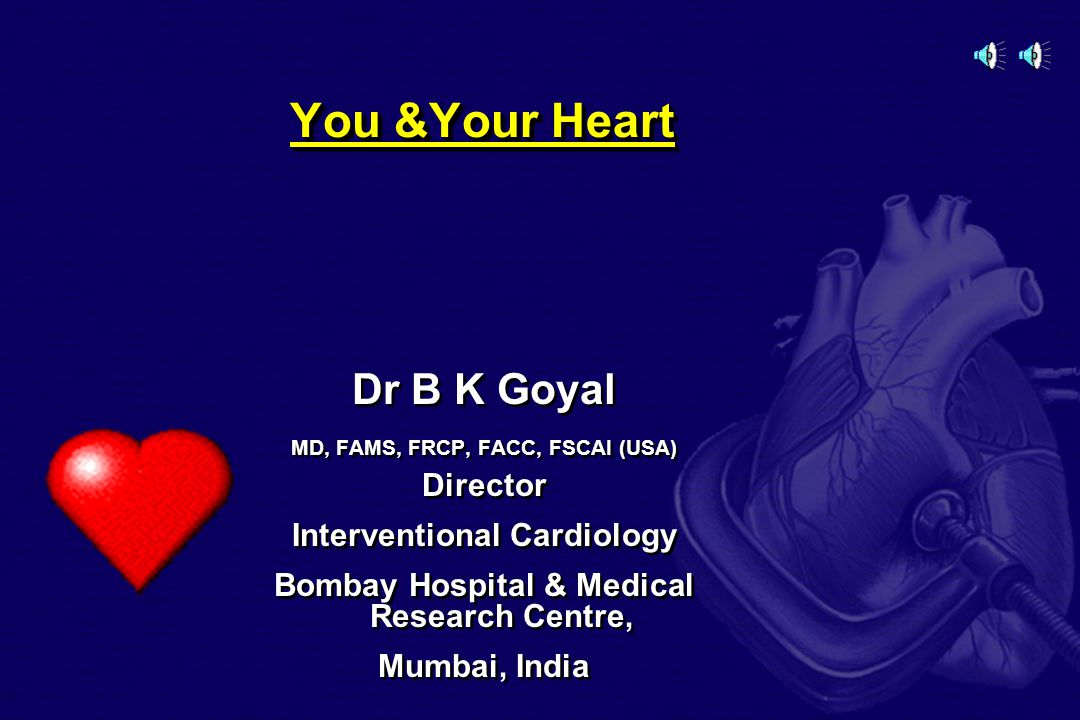 You &Your Heart

Dr B K Goyal

MD, FAMS, FRCP, FACC, FSCAI (USA)

Director

Interventional Cardiology

Bombay Hospital & Medical Research Centre,

Mumbai, India